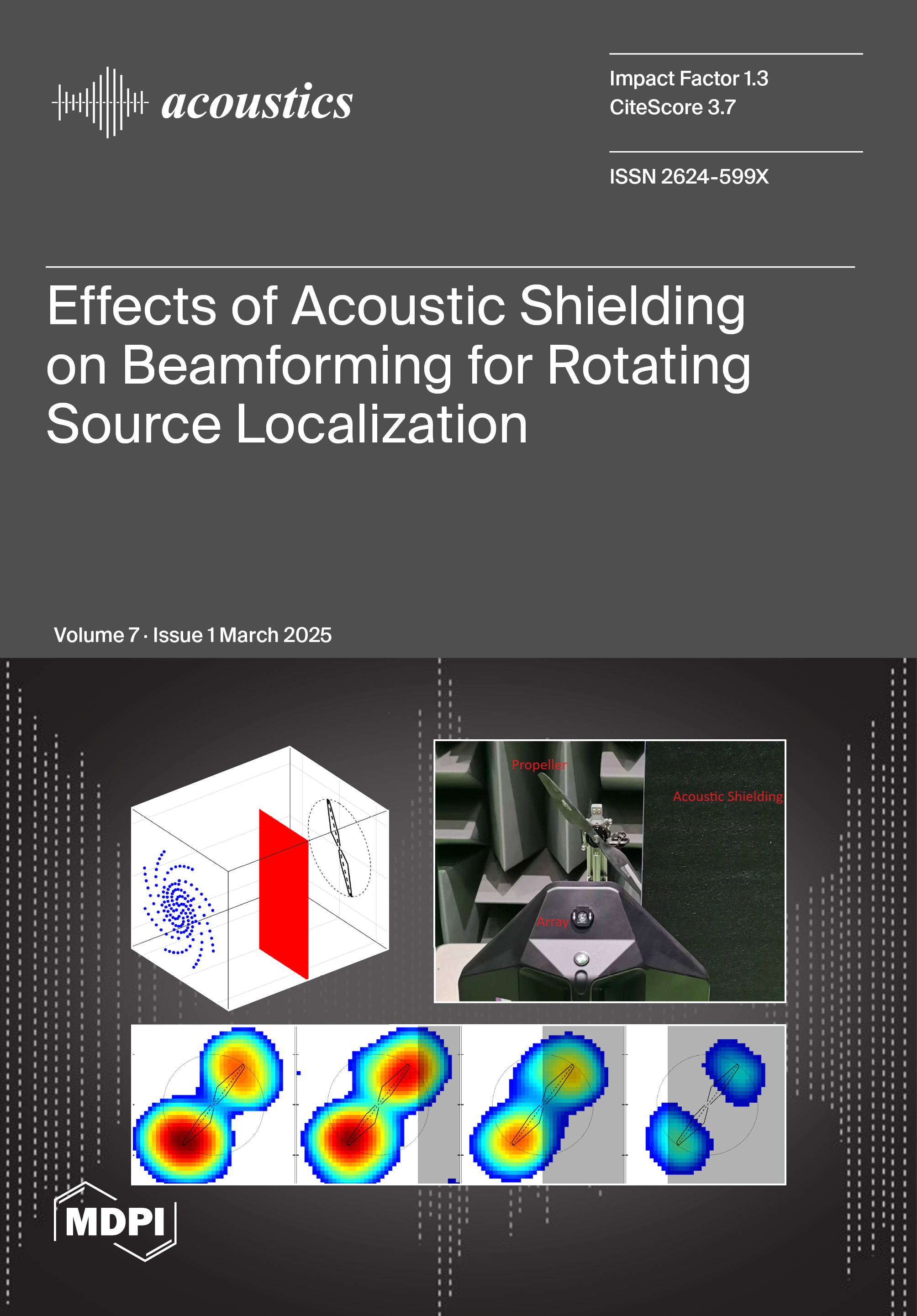 acoustics

Impact Factor 1.3
CiteScore 3.7

ISSN 2624-599X

Effects of Acoustic Shielding on Beamforming for Rotating Source Localization

Volume 7 · Issue 1 March 2025

Propeller

Acoustic Shielding

Array

MDPI